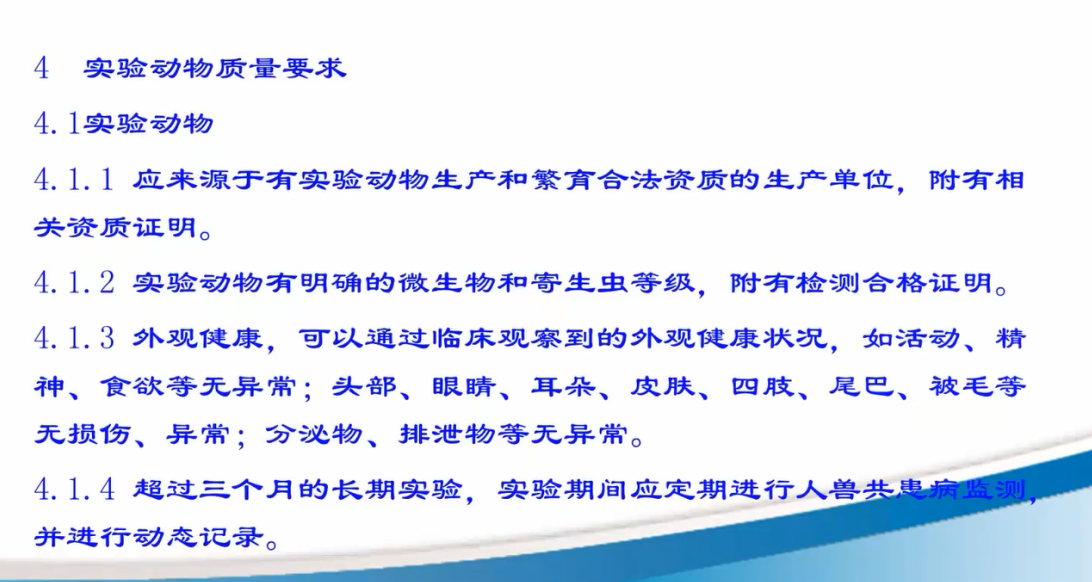 4　实验动物质量要求

4.1实验动物

4.1.1 应来源于有实验动物生产和繁育合法资质的生产单位，附有相关资质证明。

4.1.2 实验动物有明确的微生物和寄生虫等级，附有检测合格证明。

4.1.3 外观健康，可以通过临床观察到的外观健康状况，如活动、精神、食欲等无异常；头部、眼睛、耳朵、皮肤、四肢、尾巴、被毛等无损伤、异常；分泌物、排泄物等无异常。

4.1.4 超过三个月的长期实验，实验期间应定期进行人兽共患病监测，并进行动态记录。